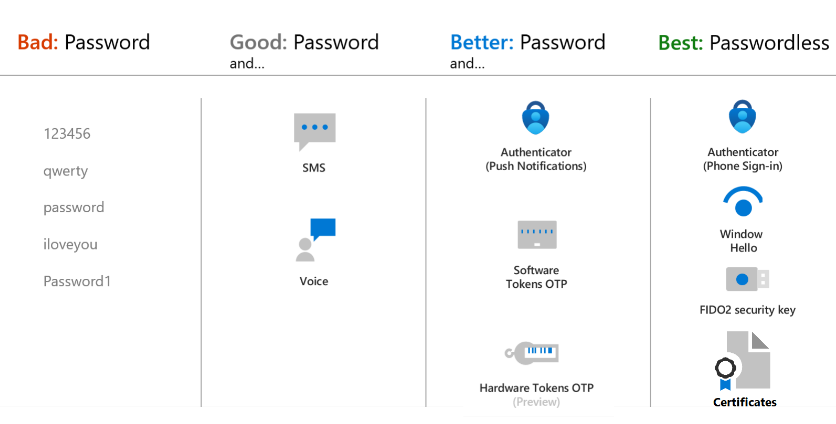 Bad: Password

123456

qwerty

password

iloveyou

Password1

Good: Password and...

SMS

Voice

Better: Password and...

Authenticator (Push Notifications)

Software Tokens OTP

Hardware Tokens OTP (Preview)

Best: Passwordless

Authenticator (Phone Sign-in)

Window Hello

FIDO2 security key

Certificates